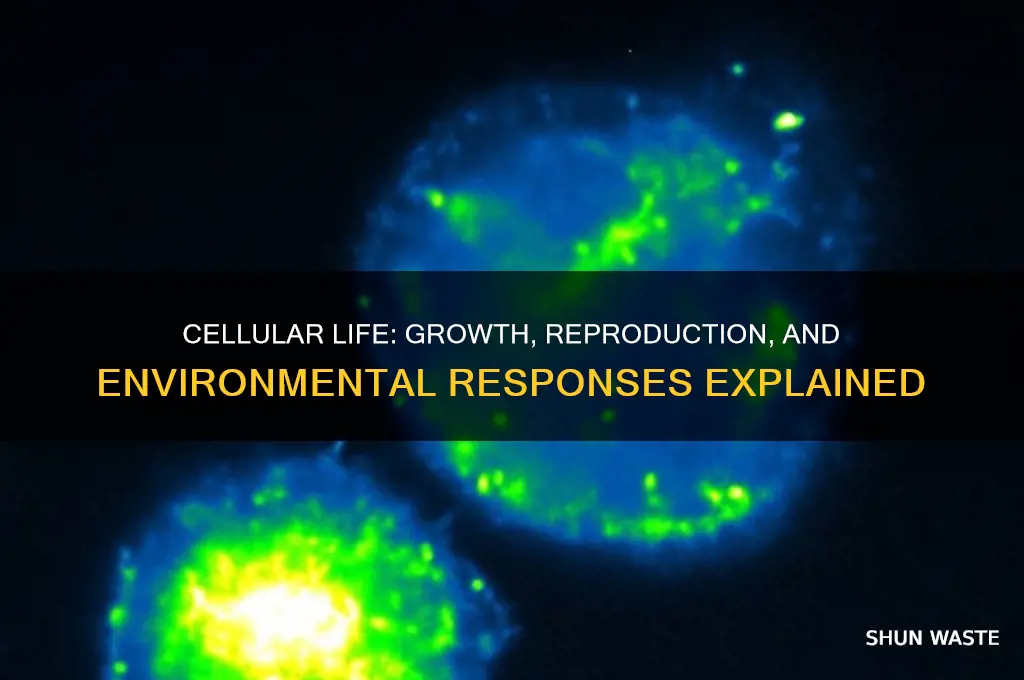 CELLULAR LIFE: GROWTH, REPRODUCTION, AND ENVIRONMENTAL RESPONSES EXPLAINED

SHUN WASTE